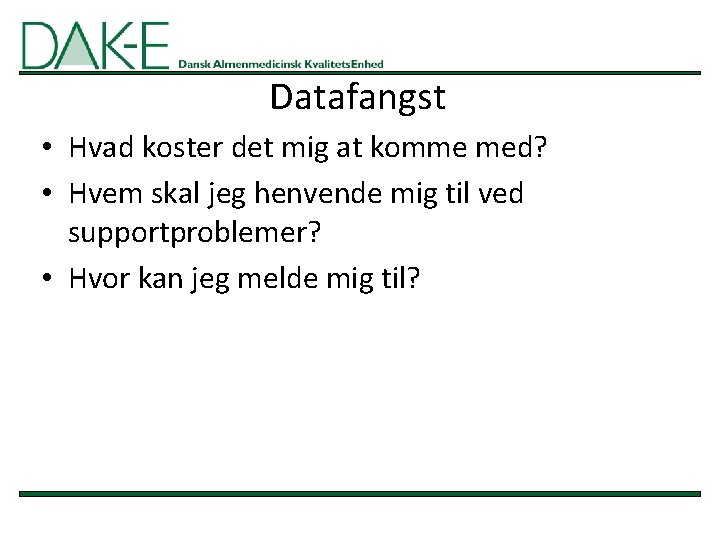 DAK-E Dansk Almenmedicinsk KvalitetsEnhed

Datafangst

• Hvad koster det mig at komme med?
• Hvem skal jeg henvende mig til ved supportproblemer?
• Hvor kan jeg melde mig til?